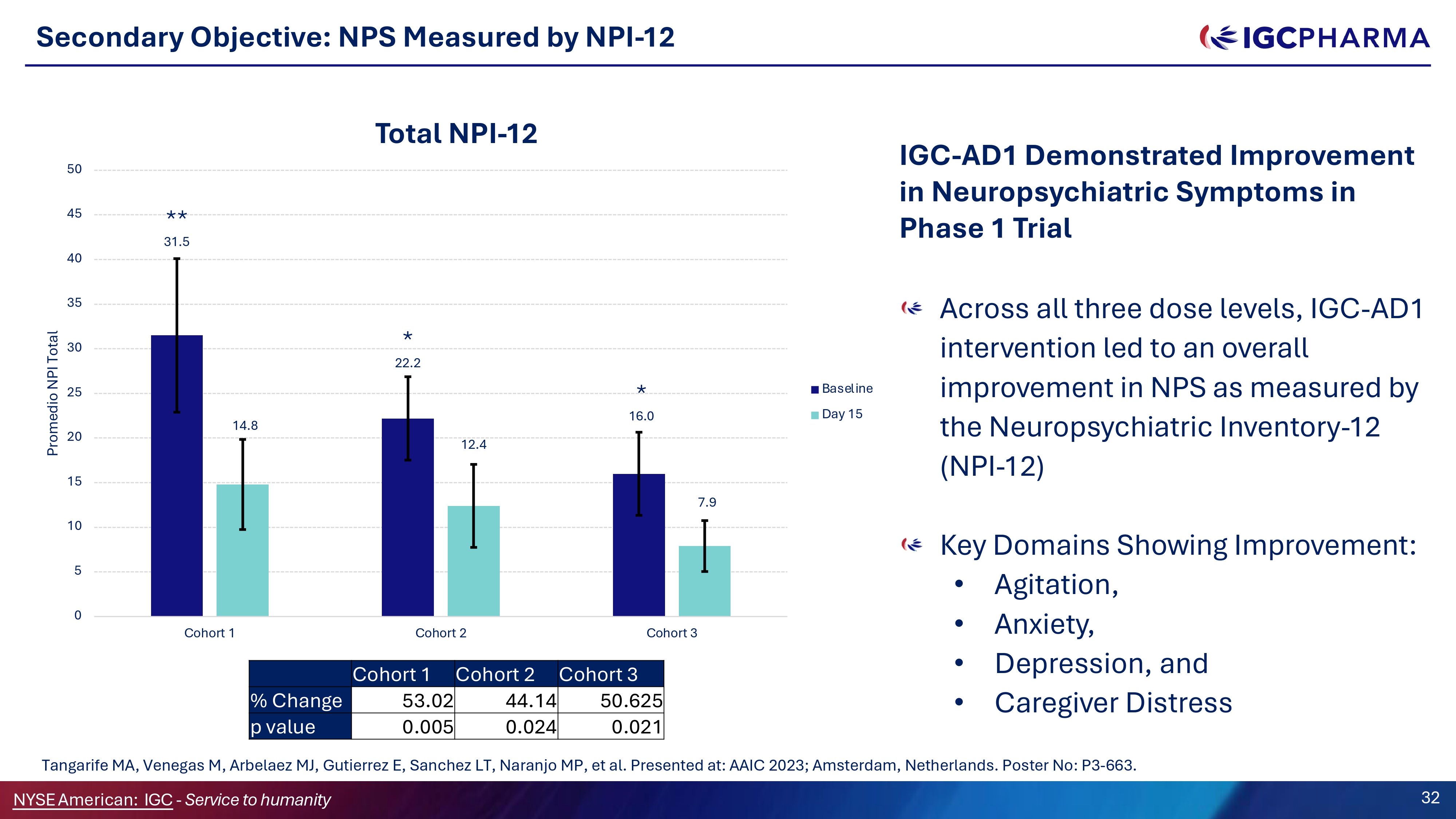 Secondary Objective: NPS Measured by NPI-12

IGCPHARMA

Total NPI-12

Promedio NPI Total

50
45
40
35
30
25
20
15
10
5
0

**
31.5
14.8
*
22.2
12.4
*
16.0
7.9

Cohort 1
Cohort 2
Cohort 3

Baseline
Day 15

| | Cohort 1 | Cohort 2 | Cohort 3 |
|---|---|---|---|
| % Change | 53.02 | 44.14 | 50.625 |
| p value | 0.005 | 0.024 | 0.021 |

IGC-AD1 Demonstrated Improvement in Neuropsychiatric Symptoms in Phase 1 Trial

Across all three dose levels, IGC-AD1 intervention led to an overall improvement in NPS as measured by the Neuropsychiatric Inventory-12 (NPI-12)

Key Domains Showing Improvement:
• Agitation,
• Anxiety,
• Depression, and
• Caregiver Distress

Tangarife MA, Venegas M, Arbelaez MJ, Gutierrez E, Sanchez LT, Naranjo MP, et al. Presented at: AAIC 2023; Amsterdam, Netherlands. Poster No: P3-663.

NYSE American: IGC - Service to humanity

32